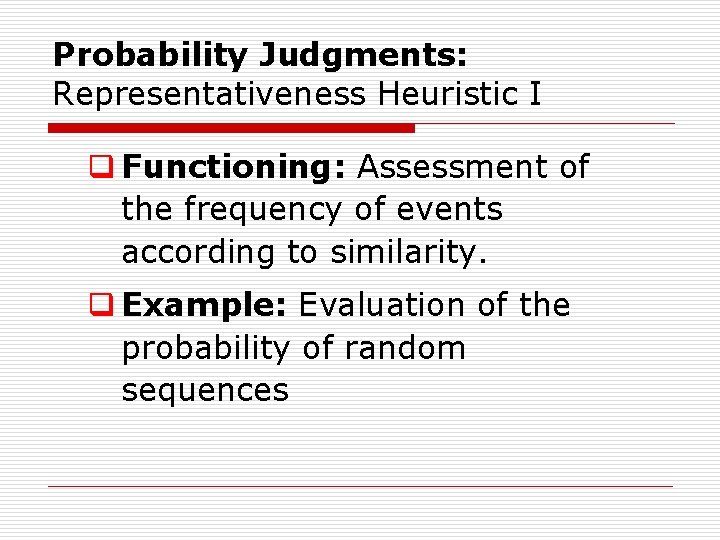 Probability Judgments:
Representativeness Heuristic I

Functioning: Assessment of the frequency of events according to similarity.

Example: Evaluation of the probability of random sequences